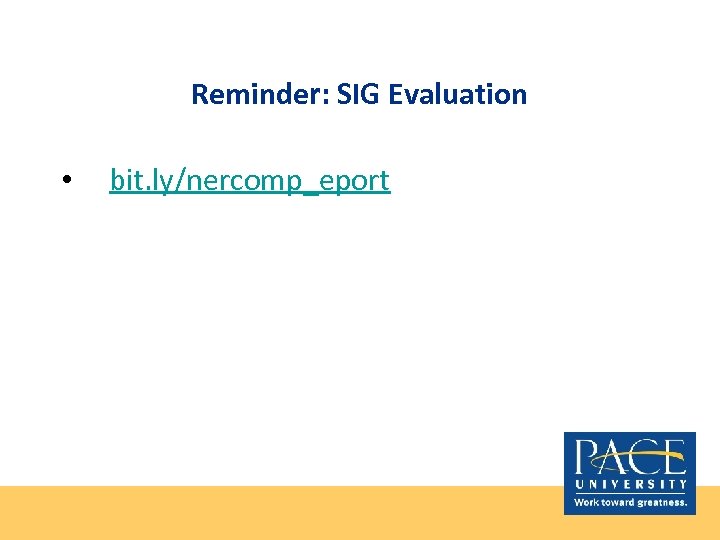 Reminder: SIG Evaluation

• bit.ly/nercomp_eport

PACE
UNIVERSITY
Work toward greatness.